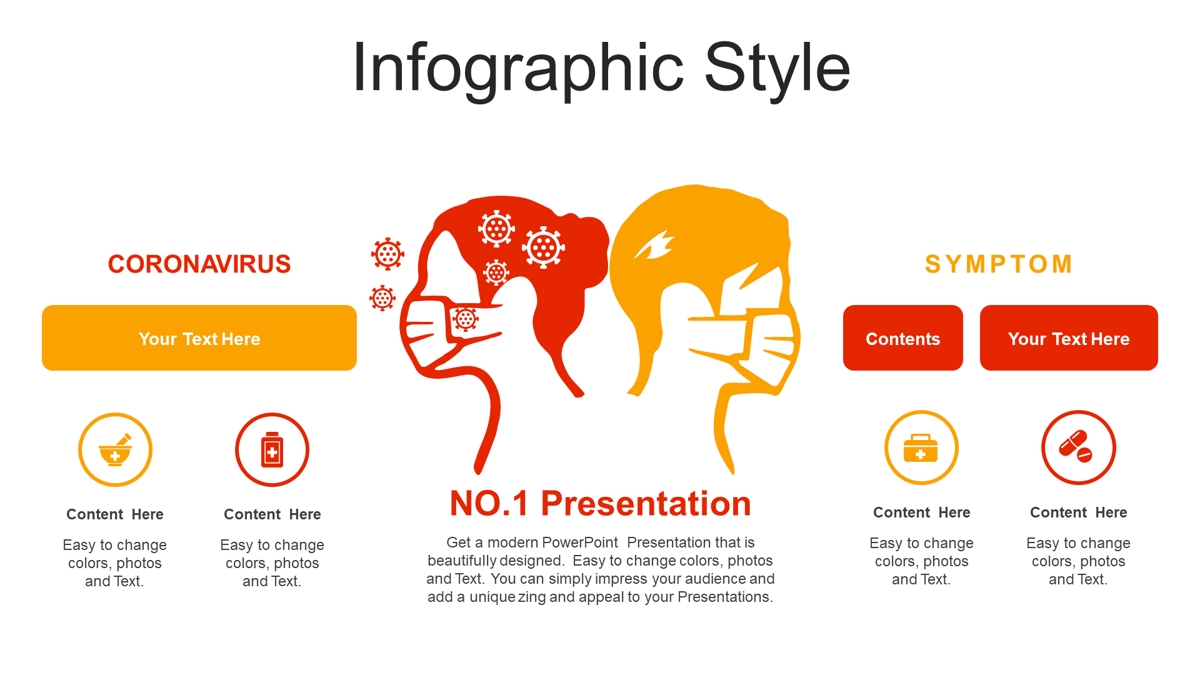 Infographic Style

CORONAVIRUS

Your Text Here

Content Here

Easy to change colors, photos and Text.

Content Here

Easy to change colors, photos and Text.

NO.1 Presentation

Get a modern PowerPoint Presentation that is beautifully designed. Easy to change colors, photos and Text. You can simply impress your audience and add a unique zing and appeal to your Presentations.

SYMPTOM

Contents

Your Text Here

Content Here

Easy to change colors, photos and Text.

Content Here

Easy to change colors, photos and Text.